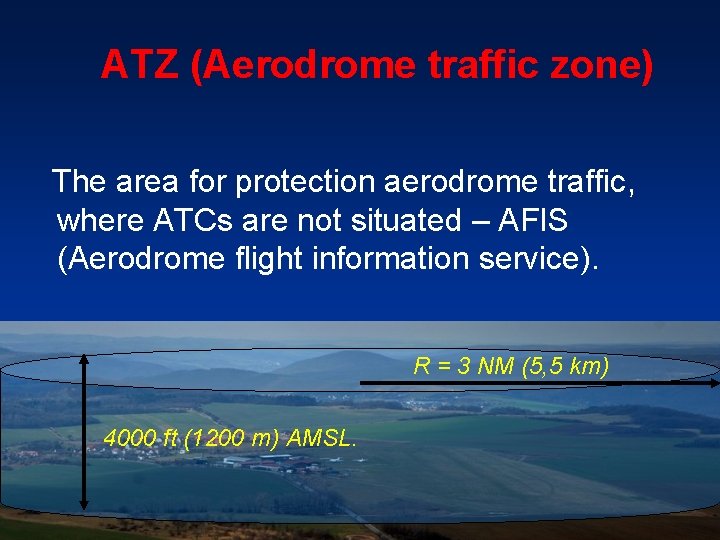 ATZ (Aerodrome traffic zone)

The area for protection aerodrome traffic, where ATCs are not situated – AFIS (Aerodrome flight information service).

R = 3 NM (5,5 km)

4000 ft (1200 m) AMSL.